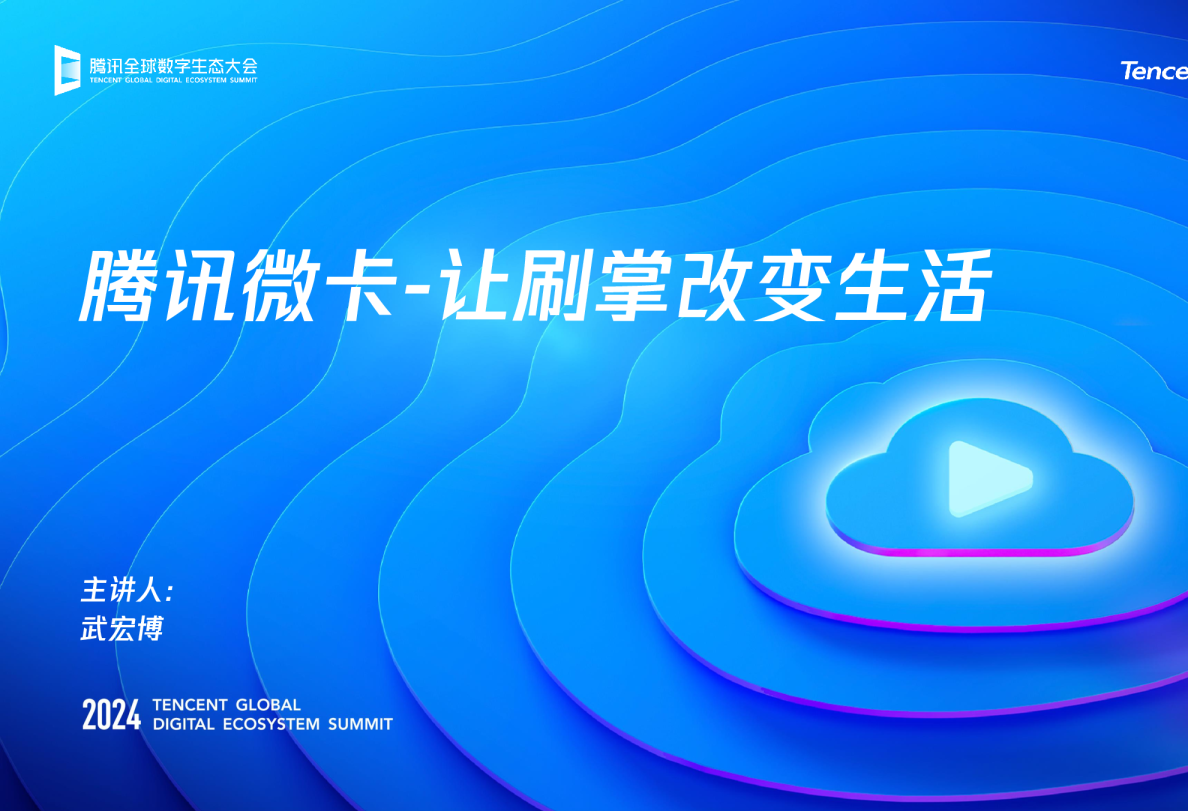 腾讯全球数字生态大会
TENCENT GLOBAL DIGITAL ECOSYSTEM SUMMIT

Tence

腾讯微卡-让刷掌改变生活

主讲人:
武宏博

2024 TENCENT GLOBAL DIGITAL ECOSYSTEM SUMMIT